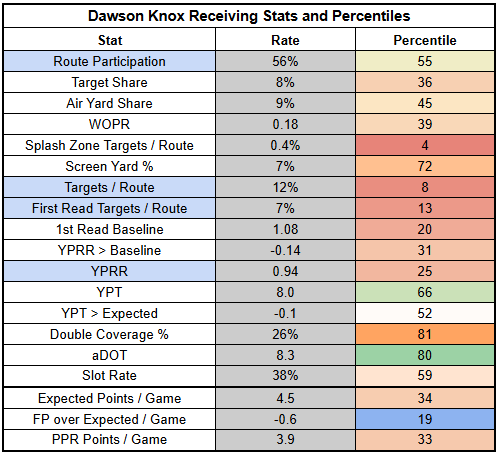 Dawson Knox Receiving Stats and Percentiles

| Stat | Rate | Percentile |
|---|---|---|
| Route Participation | 56% | 55 |
| Target Share | 8% | 36 |
| Air Yard Share | 9% | 45 |
| WOPR | 0.18 | 39 |
| Splash Zone Targets / Route | 0.4% | 4 |
| Screen Yard % | 7% | 72 |
| Targets / Route | 12% | 8 |
| First Read Targets / Route | 7% | 13 |
| 1st Read Baseline | 1.08 | 20 |
| YPRR > Baseline | -0.14 | 31 |
| YPRR | 0.94 | 25 |
| YPT | 8.0 | 66 |
| YPT > Expected | -0.1 | 52 |
| Double Coverage % | 26% | 81 |
| aDOT | 8.3 | 80 |
| Slot Rate | 38% | 59 |
| Expected Points / Game | 4.5 | 34 |
| FP over Expected / Game | -0.6 | 19 |
| PPR Points / Game | 3.9 | 33 |